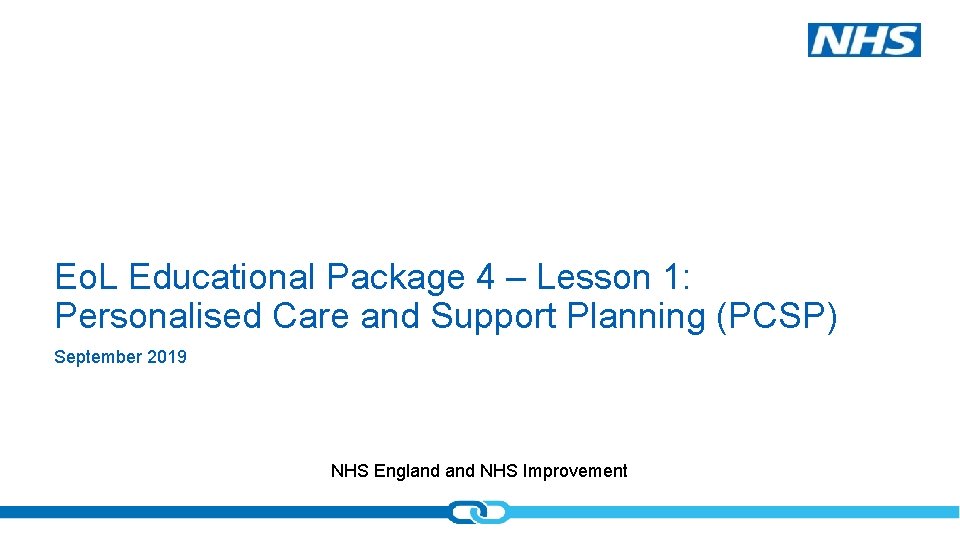 NHS

EoL Educational Package 4 – Lesson 1: Personalised Care and Support Planning (PCSP)

September 2019

NHS England and NHS Improvement